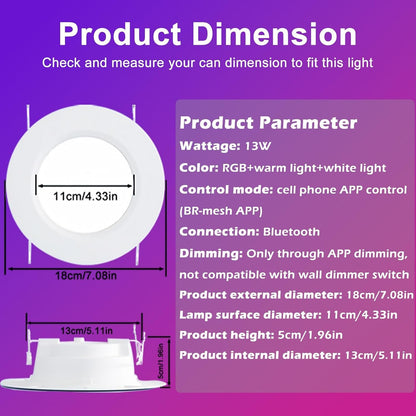 Product Dimension

Check and measure your can dimension to fit this light

11cm/4.33in

18cm/7.08in

13cm/5.11in

5cm/1.96in

Product Parameter

Wattage: 13W

Color: RGB+warm light+white light

Control mode: cell phone APP control (BR-mesh APP)

Connection: Bluetooth

Dimming: Only through APP dimming, not compatible with wall dimmer switch

Product external diameter: 18cm/7.08in

Lamp surface diameter: 11cm/4.33in

Product height: 5cm/1.96in

Product internal diameter: 13cm/5.11in